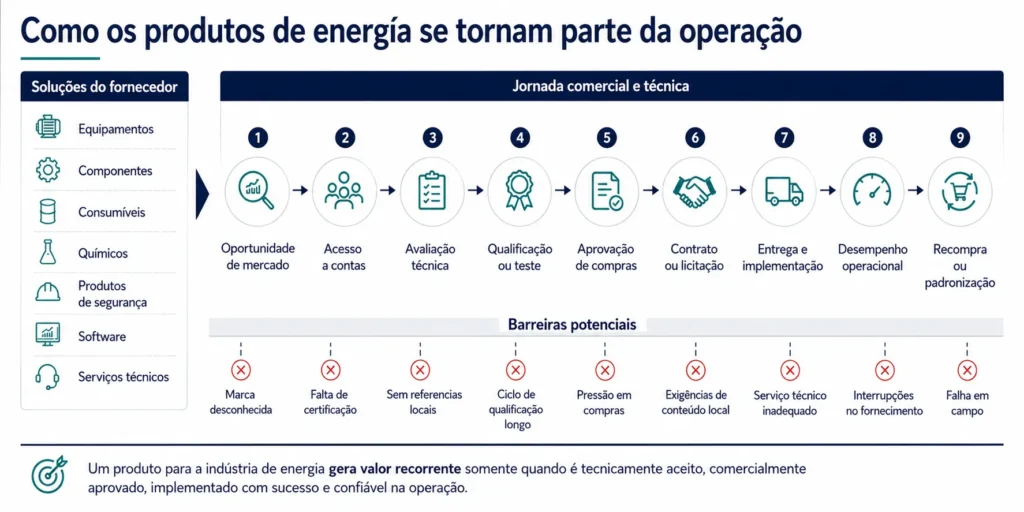 Como os produtos de energía se tornam parte da operação

Soluções do fornecedor

Equipamentos

Componentes

Consumíveis

Químicos

Produtos de segurança

Software

Serviços técnicos

Jornada comercial e técnica

1 Oportunidade de mercado

2 Acesso a contas

3 Avaliação técnica

4 Qualificação ou teste

5 Aprovação de compras

6 Contrato ou licitação

7 Entrega e implementação

8 Desempenho operacional

9 Recompra ou padronização

Barreiras potenciais

Marca desconhecida

Falta de certificação

Sem referencias locais

Ciclo de qualificação longo

Pressão em compras

Exigências de conteúdo local

Serviço técnico inadequado

Interrupções no fornecimento

Falha em campo

Um produto para a indústria de energia gera valor recorrente somente quando é tecnicamente aceito, comercialmente aprovado, implementado com sucesso e confiável na operação.